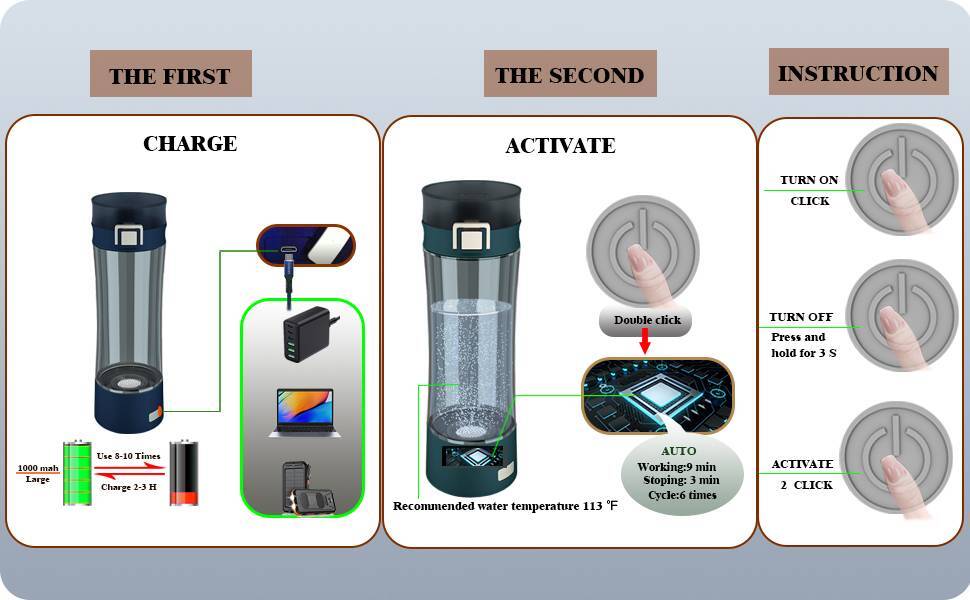 THE FIRST

CHARGE

1000 mah
Large

Use 8-10 Times

Charge 2-3 H

THE SECOND

ACTIVATE

Double click

AUTO
Working:9 min
Stoping: 3 min
Cycle:6 times

Recommended water temperature 113 °F

INSTRUCTION

TURN ON
CLICK

TURN OFF
Press and hold for 3 S

ACTIVATE
2 CLICK